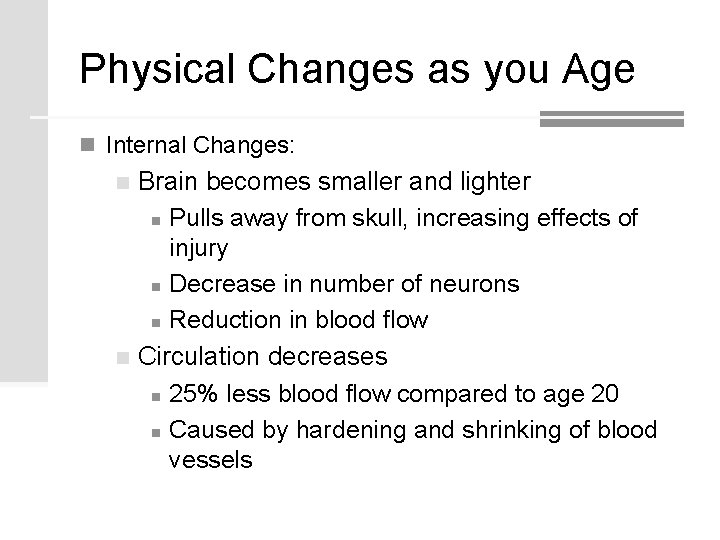 Physical Changes as you Age

Internal Changes:

Brain becomes smaller and lighter

Pulls away from skull, increasing effects of injury

Decrease in number of neurons

Reduction in blood flow

Circulation decreases

25% less blood flow compared to age 20

Caused by hardening and shrinking of blood vessels